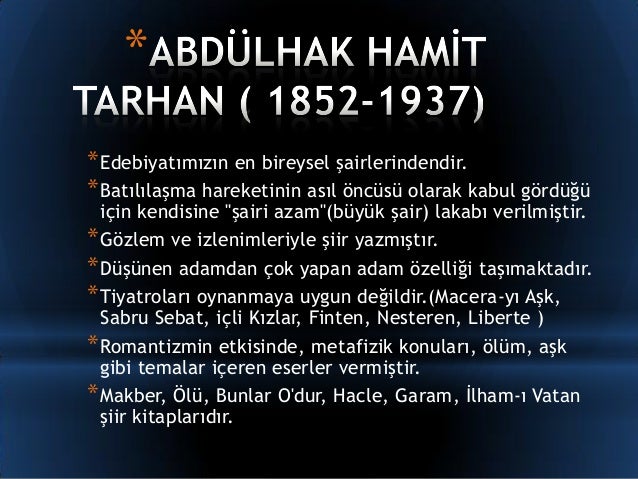 *ABDÜLHAK HAMİT TARHAN ( 1852-1937)

*Edebiyatımızın en bireysel şairlerindendir.

*Batılılaşma hareketinin asıl öncüsü olarak kabul gördüğü için kendisine "şairi azam"(büyük şair) lakabı verilmiştir.

*Gözlem ve izlenimleriyle şiir yazmıştır.

*Düşünen adamdan çok yapan adam özelliği taşımaktadır.

*Tiyatroları oynanmaya uygun değildir.(Macera-yı Aşk, Sabru Sebat, içli Kızlar, Finten, Nesteren, Liberte )

*Romantizmin etkisinde, metafizik konuları, ölüm, aşk gibi temalar içeren eserler vermiştir.

*Makber, Ölü, Bunlar O'dur, Hacle, Garam, İlham-ı Vatan şiir kitaplarıdır.